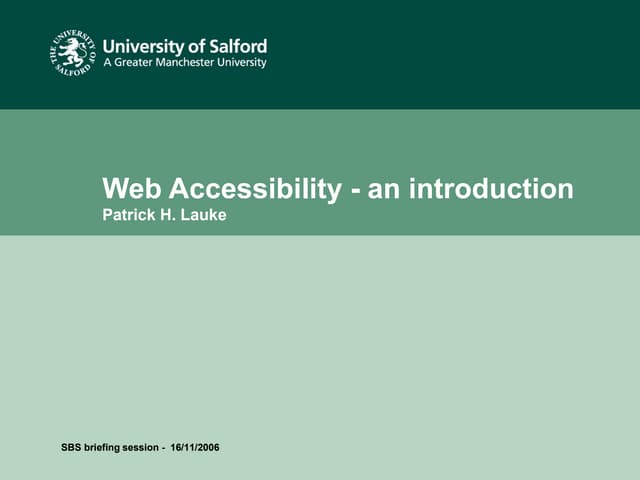 THE UNIVERSITY OF SALFORD

University of Salford
A Greater Manchester University

Web Accessibility - an introduction
Patrick H. Lauke

SBS briefing session - 16/11/2006